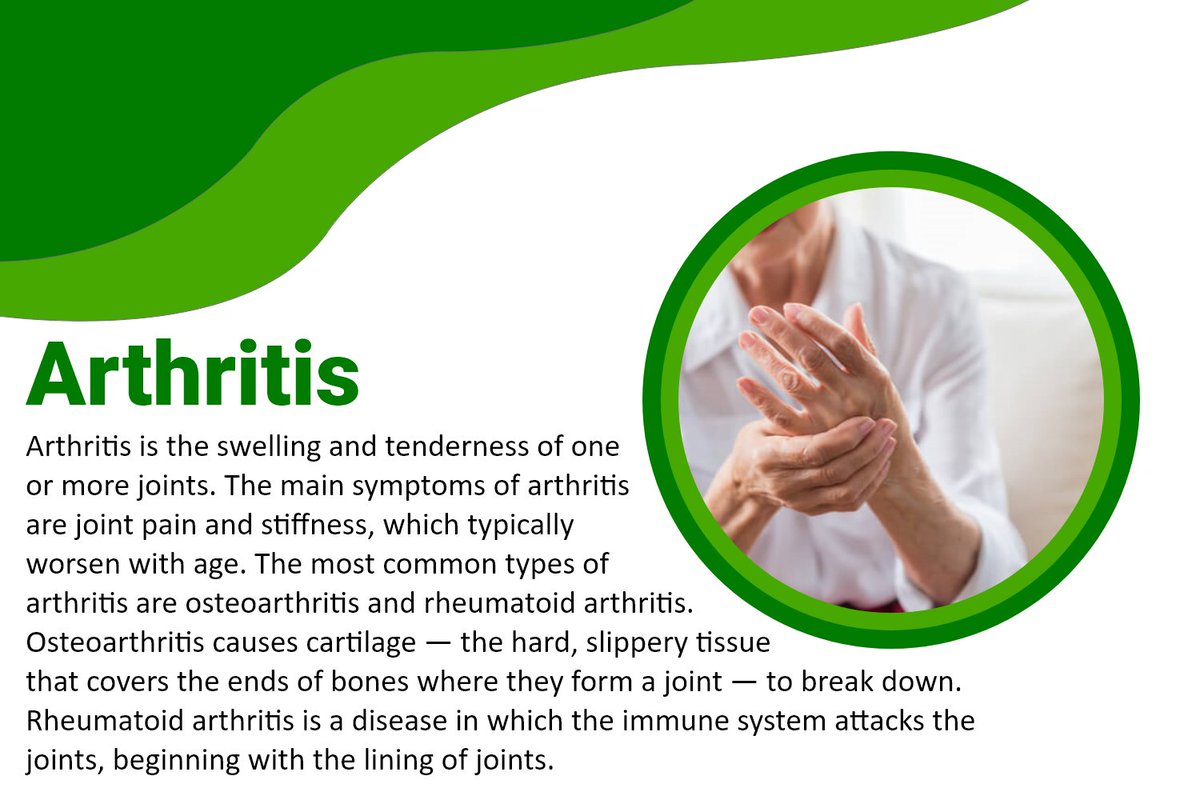 Arthritis

Arthritis is the swelling and tenderness of one or more joints. The main symptoms of arthritis are joint pain and stiffness, which typically worsen with age. The most common types of arthritis are osteoarthritis and rheumatoid arthritis. Osteoarthritis causes cartilage — the hard, slippery tissue that covers the ends of bones where they form a joint — to break down. Rheumatoid arthritis is a disease in which the immune system attacks the joints, beginning with the lining of joints.